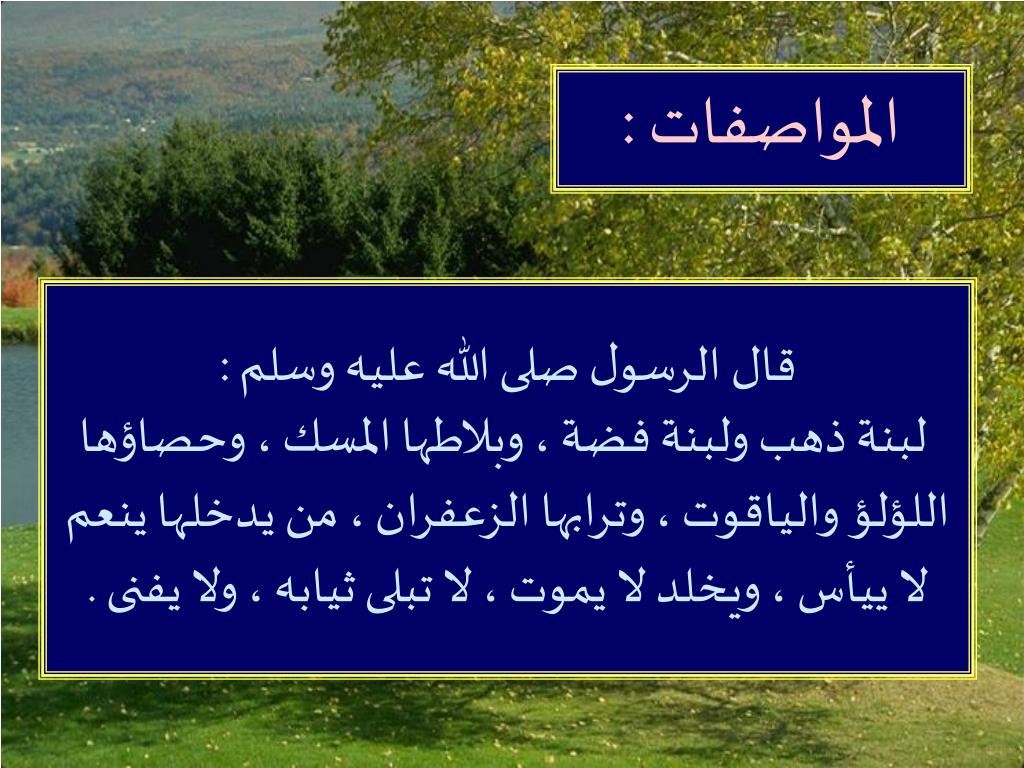 المواصفات :

قال الرسول صلى الله عليه وسلم :
لبنة ذهب ولبنة فضة ، وبلاطها المسك ، وحصاؤها اللؤلؤ والياقوت ، وترابها الزعفران ، من يدخلها ينعم لا ييأس ، ويخلد لا يموت ، لا تبلى ثيابه ، ولا يفنى .